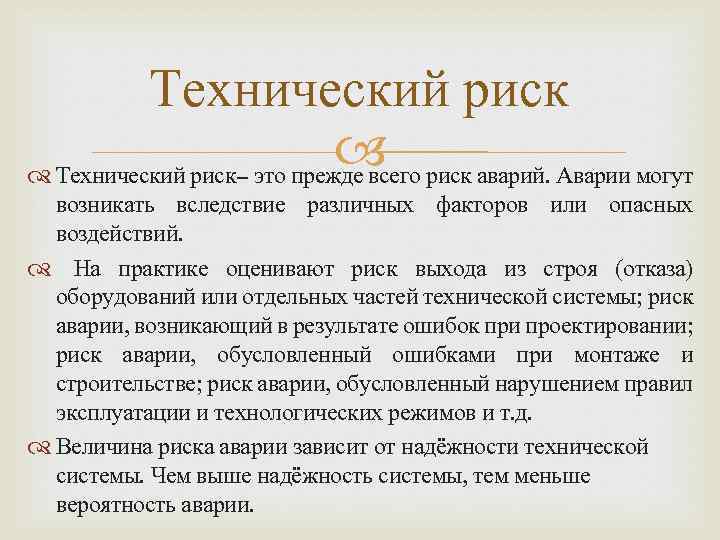 Технический риск

Технический риск– это прежде всего риск аварий. Аварии могут возникать вследствие различных факторов или опасных воздействий.

На практике оценивают риск выхода из строя (отказа) оборудований или отдельных частей технической системы; риск аварии, возникающий в результате ошибок при проектировании; риск аварии, обусловленный ошибками при монтаже и строительстве; риск аварии, обусловленный нарушением правил эксплуатации и технологических режимов и т.д.

Величина риска аварии зависит от надёжности технической системы. Чем выше надёжность системы, тем меньше вероятность аварии.